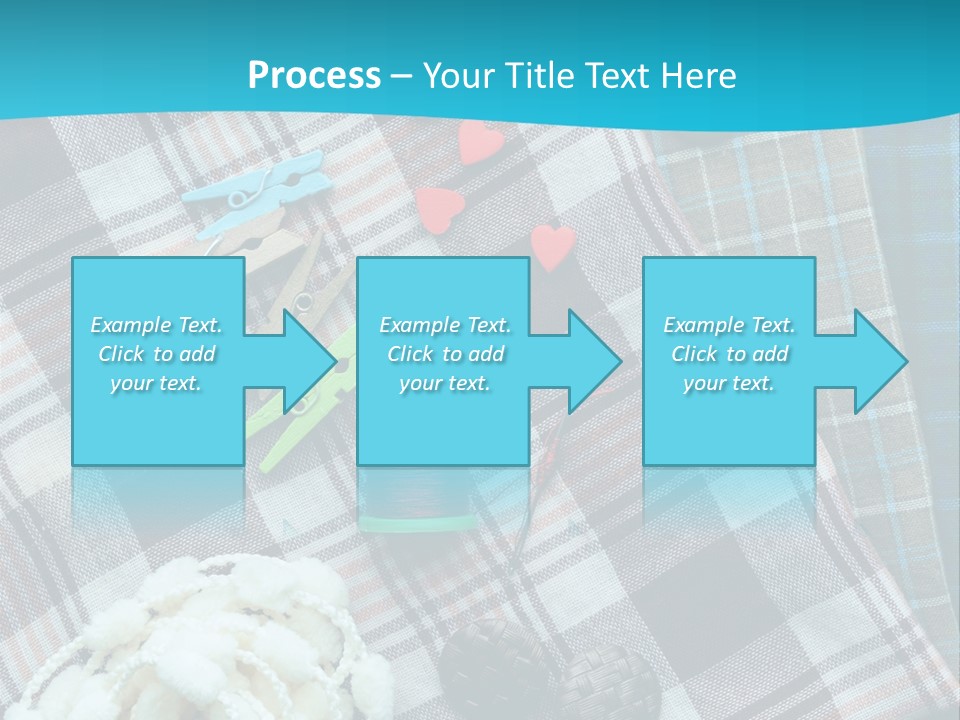 Process – Your Title Text Here

Example Text. Click to add your text.

Example Text. Click to add your text.

Example Text. Click to add your text.